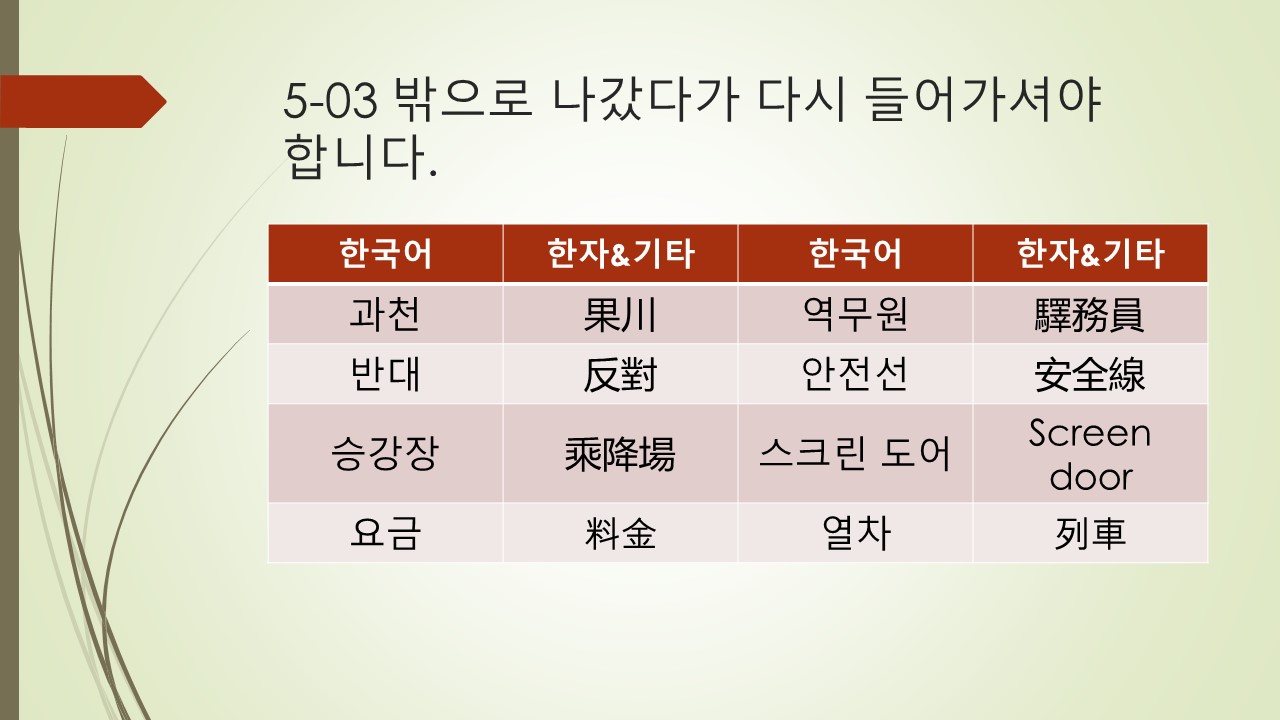 5-03 밖으로 나갔다가 다시 들어가셔야 합니다.

| 한국어 | 한자&기타 | 한국어 | 한자&기타 |
|---|---|---|---|
| 과천 | 果川 | 역무원 | 驛務員 |
| 반대 | 反對 | 안전선 | 安全線 |
| 승강장 | 乘降場 | 스크린 도어 | Screen door |
| 요금 | 料金 | 열차 | 列車 |